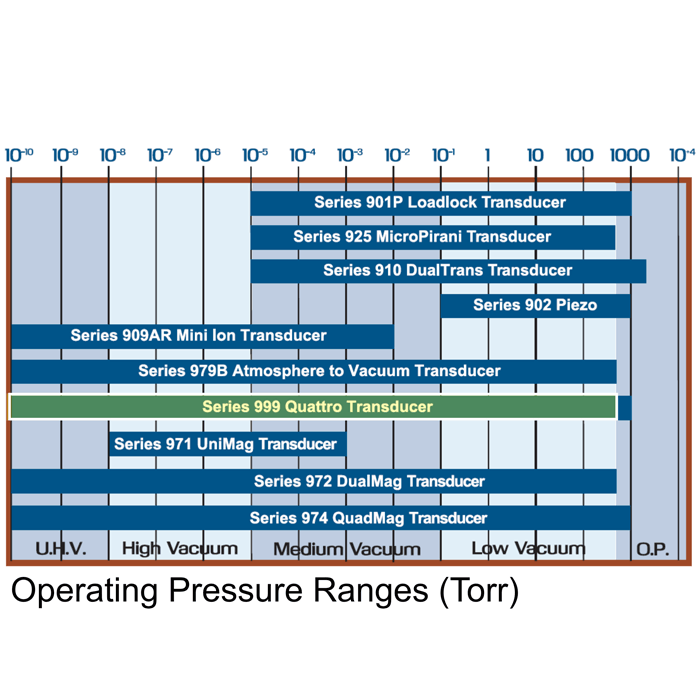 $10^{-10}$ $10^{-9}$ $10^{-8}$ $10^{-7}$ $10^{-6}$ $10^{-5}$ $10^{-4}$ $10^{-3}$ $10^{-2}$ $10^{-1}$ 1 10 100 1000 $10^{-4}$

Series 901P Loadlock Transducer

Series 925 MicroPirani Transducer

Series 910 DualTrans Transducer

Series 902 Piezo

Series 909AR Mini Ion Transducer

Series 979B Atmosphere to Vacuum Transducer

Series 999 Quattro Transducer

Series 971 UniMag Transducer

Series 972 DualMag Transducer

Series 974 QuadMag Transducer

U.H.V. High Vacuum Medium Vacuum Low Vacuum O.P.

Operating Pressure Ranges (Torr)